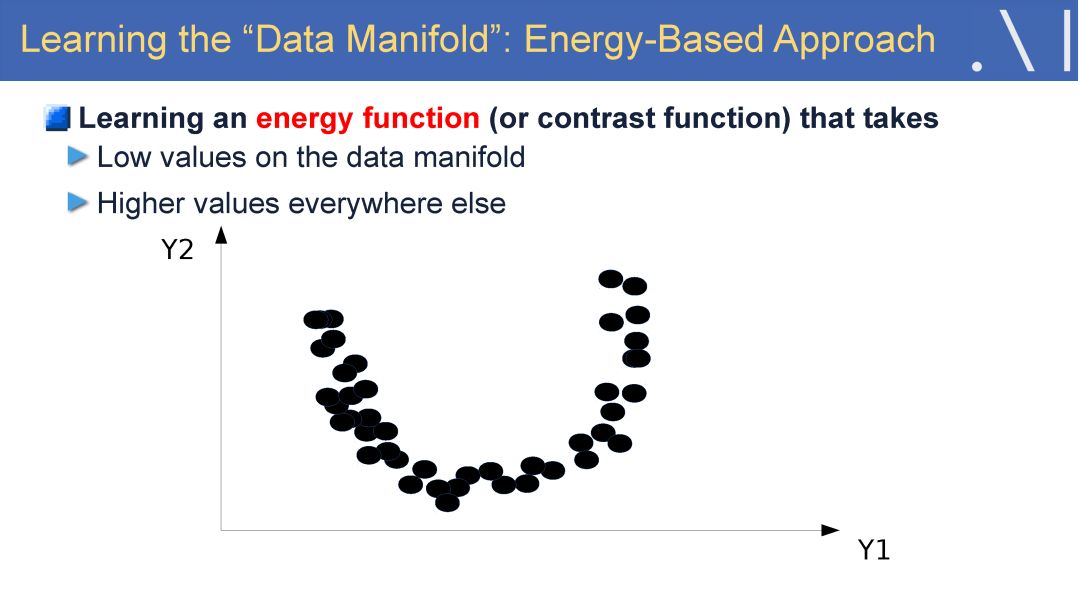 Learning the “Data Manifold”: Energy-Based Approach

Learning an energy function (or contrast function) that takes

Low values on the data manifold

Higher values everywhere else

Y2

Y1